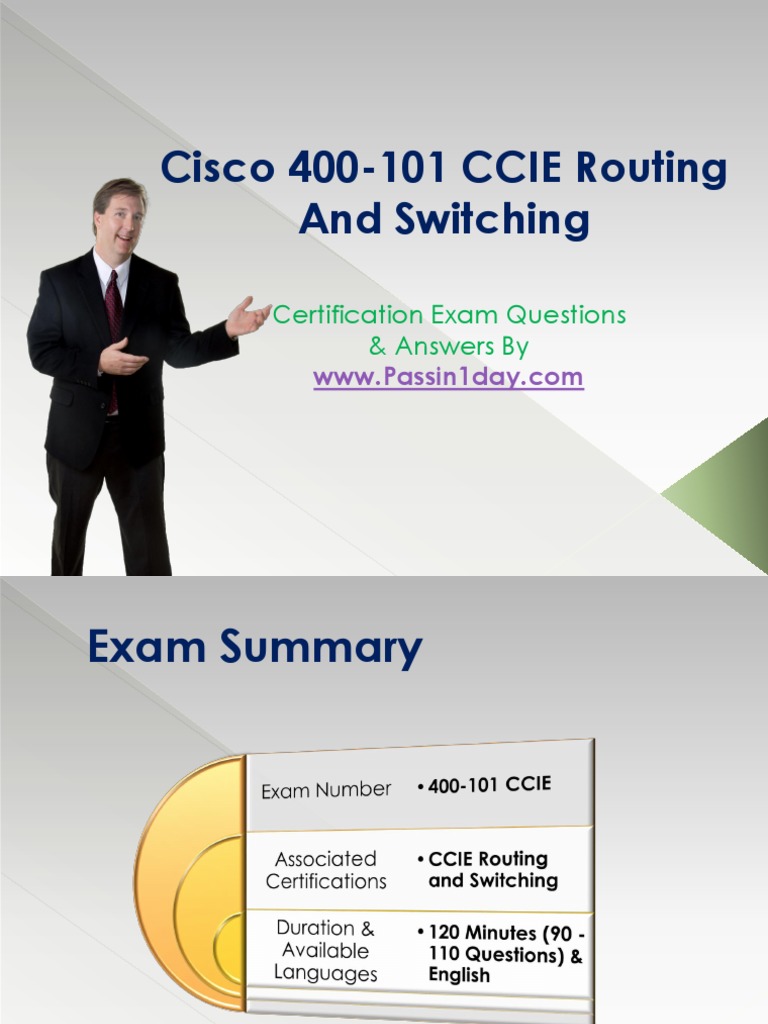 Cisco 400-101 CCIE Routing And Switching

Certification Exam Questions & Answers By www.Passin1day.com

Exam Summary

| Exam Number | • 400-101 CCIE |
|---|---|
| Associated Certifications | • CCIE Routing and Switching |
| Duration & Available Languages | • 120 Minutes (90 - 110 Questions) & English |